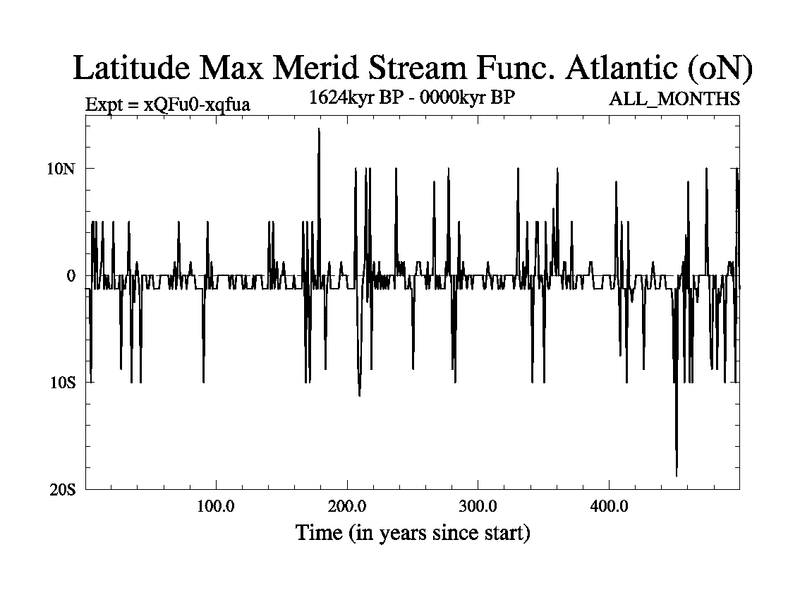 Latitude Max Merid Stream Func. Atlantic (oN)

Expt = xQFu0-xqfua

1624kyr BP - 0000kyr BP

ALL_MONTHS

10N

0

10S

20S

100.0

200.0

300.0

400.0

Time (in years since start)